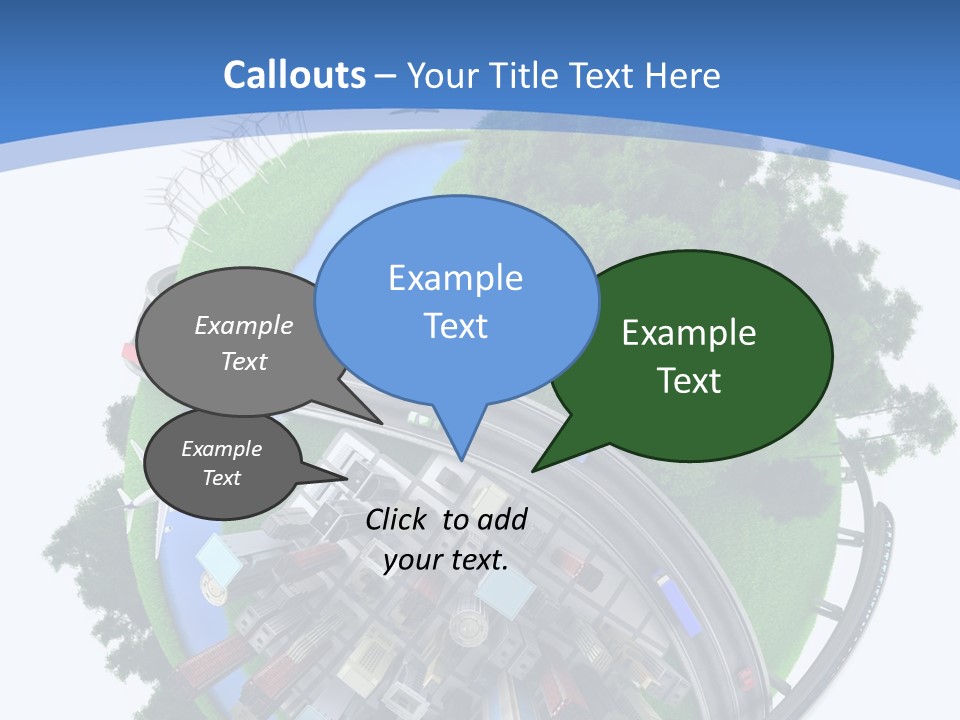 Callouts – Your Title Text Here

Example Text

Example Text

Example Text

Example Text

Click to add your text.